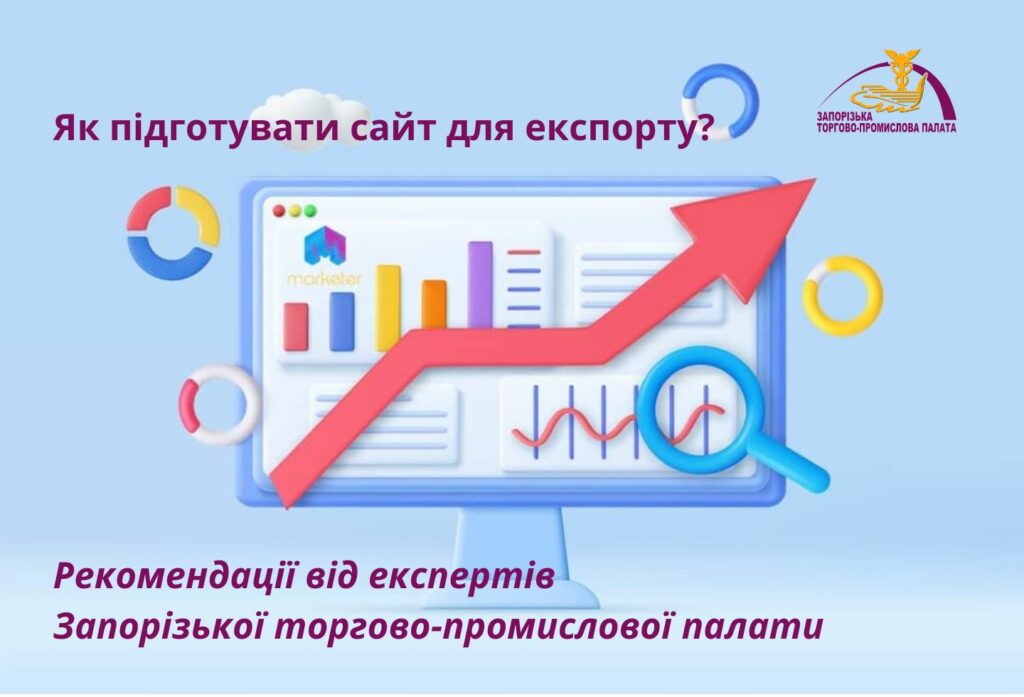 Як підготувати сайт для експорту?

ЗАПОРІЗЬКА ТОРГОВО-ПРОМИСЛОВА ПАЛАТА

marketer

Рекомендації від експертів Запорізької торгово-промислової палати